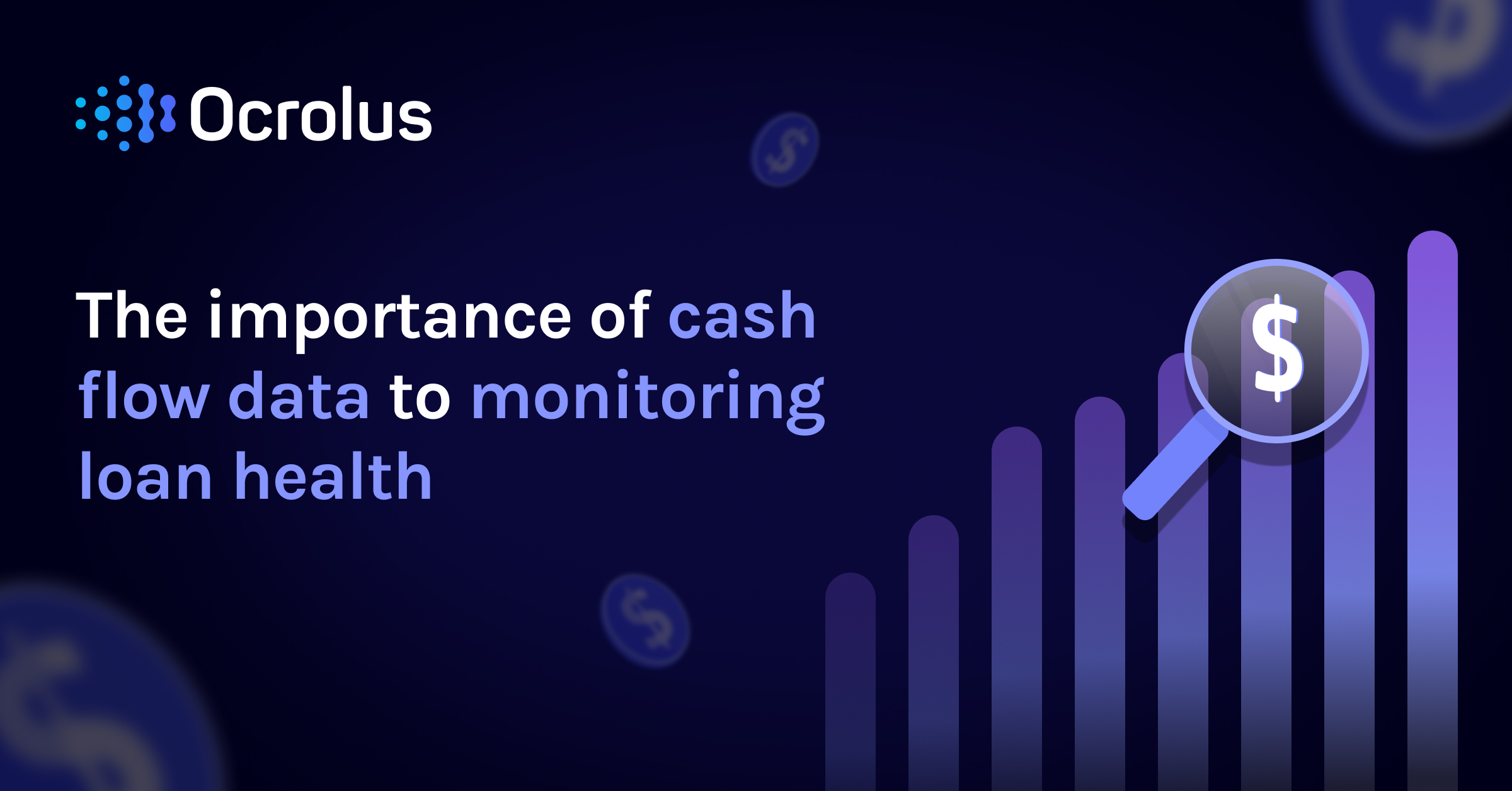 Ocrolus

The importance of cash flow data to monitoring loan health

$